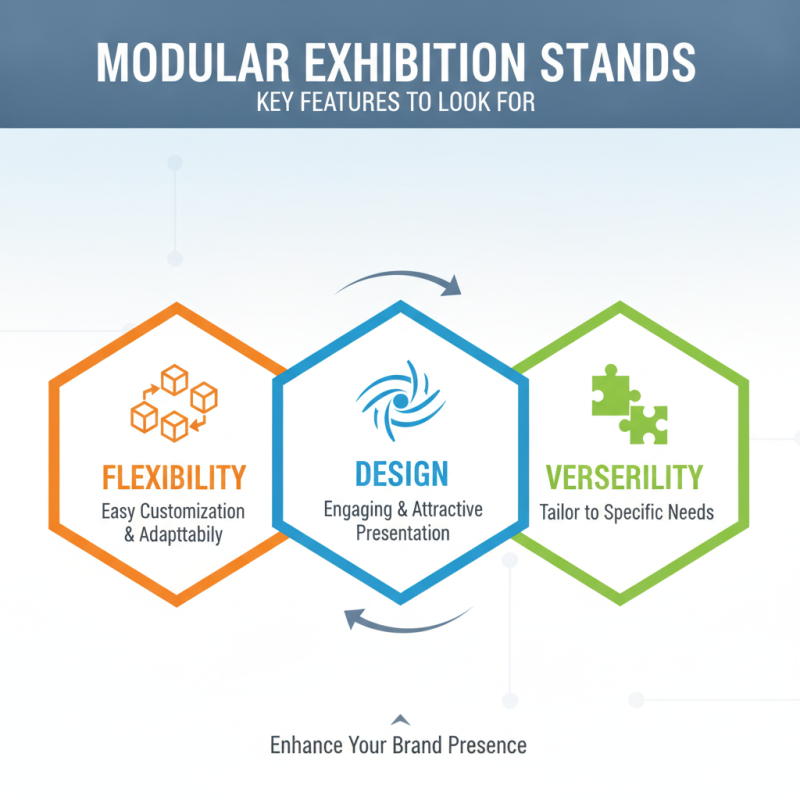 MODULAR EXHIBITION STANDS
KEY FEATURES TO LOOK FOR

FLEXIBILITY
Easy Customization & Adapttabily

DESIGN
Engaging & Attractive Presentation

VERSERILITY
Tailor to Specific Needs

Enhance Your Brand Presence